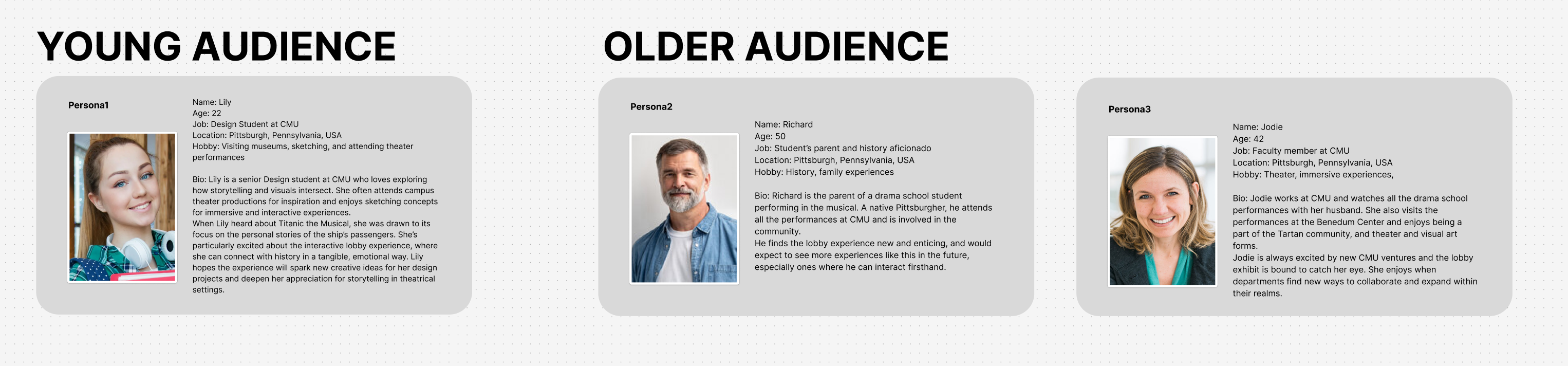 YOUNG AUDIENCE

Persona1

Name: Lily
Age: 22
Job: Design Student at CMU
Location: Pittsburgh, Pennsylvania, USA
Hobby: Visiting museums, sketching, and attending theater performances

Bio: Lily is a senior Design student at CMU who loves exploring how storytelling and visuals intersect. She often attends campus theater productions for inspiration and enjoys sketching concepts for immersive and interactive experiences.
When Lily heard about Titanic the Musical, she was drawn to its focus on the personal stories of the ship's passengers. She's particularly excited about the interactive lobby experience, where she can connect with history in a tangible, emotional way. Lily hopes the experience will spark new creative ideas for her design projects and deepen her appreciation for storytelling in theatrical settings.

OLDER AUDIENCE

Persona2

Name: Richard
Age: 50
Job: Student's parent and history aficionado
Location: Pittsburgh, Pennsylvania, USA
Hobby: History, family experiences

Bio: Richard is the parent of a drama school student performing in the musical. A native Pittsburgher, he attends all the performances at CMU and is involved in the community.
He finds the lobby experience new and enticing, and would expect to see more experiences like this in the future, especially ones where he can interact firsthand.

Persona3

Name: Jodie
Age: 42
Job: Faculty member at CMU
Location: Pittsburgh, Pennsylvania, USA
Hobby: Theater, immersive experiences,

Bio: Jodie works at CMU and watches all the drama school performances with her husband. She also visits the performances at the Benedum Center and enjoys being a part of the Tartan community, and theater and visual art forms.
Jodie is always excited by new CMU ventures and the lobby exhibit is bound to catch her eye. She enjoys when departments find new ways to collaborate and expand within their realms.